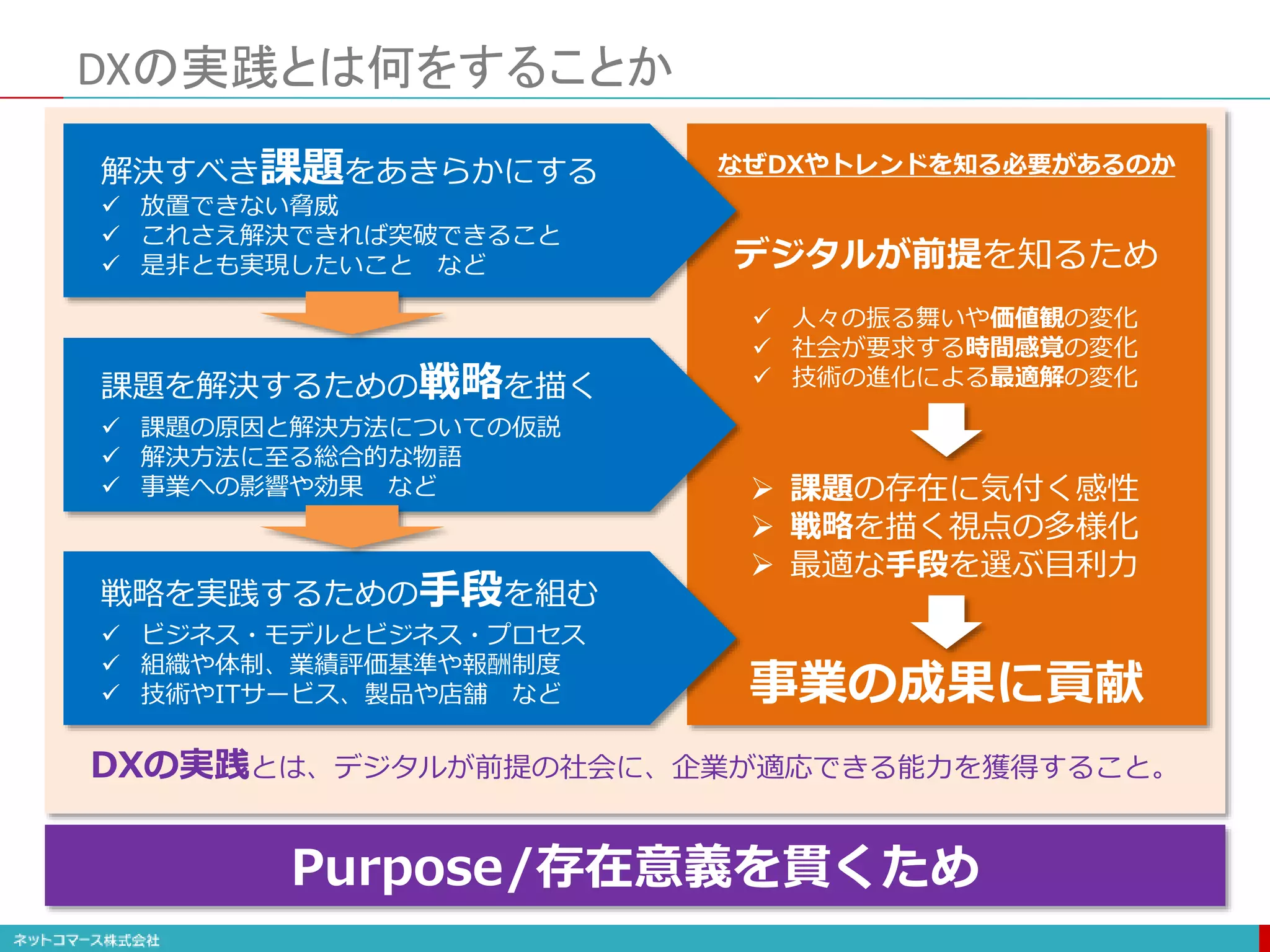 DXの実践とは何をすることか

解決すべき課題をあきらかにする
✓ 放置できない脅威
✓ これさえ解決できれば突破できること
✓ 是非とも実現したいこと　など

課題を解決するための戦略を描く
✓ 課題の原因と解決方法についての仮説
✓ 解決方法に至る総合的な物語
✓ 事業への影響や効果　など

戦略を実践するための手段を組む
✓ ビジネス・モデルとビジネス・プロセス
✓ 組織や体制、業績評価基準や報酬制度
✓ 技術やITサービス、製品や店舗　など

なぜDXやトレンドを知る必要があるのか

デジタルが前提を知るため

✓ 人々の振る舞いや価値観の変化
✓ 社会が要求する時間感覚の変化
✓ 技術の進化による最適解の変化

➢ 課題の存在に気付く感性
➢ 戦略を描く視点の多様化
➢ 最適な手段を選ぶ目利力

事業の成果に貢献

DXの実践とは、デジタルが前提の社会に、企業が適応できる能力を獲得すること。

Purpose/存在意義を貫くため

ネットコマース株式会社